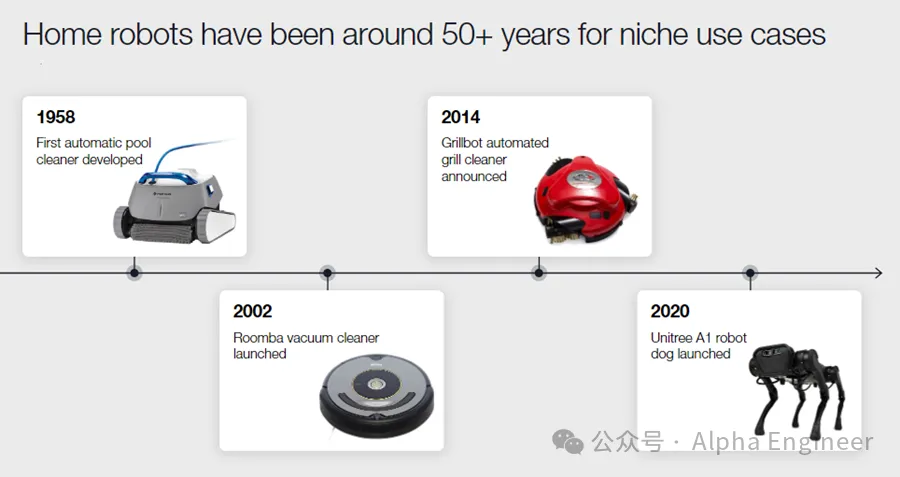 Home robots have been around 50+ years for niche use cases

1958
First automatic pool cleaner developed

2002
Roomba vacuum cleaner launched

2014
Grillbot automated grill cleaner announced

2020
Unitree A1 robot dog launched

公众号 · Alpha Engineer